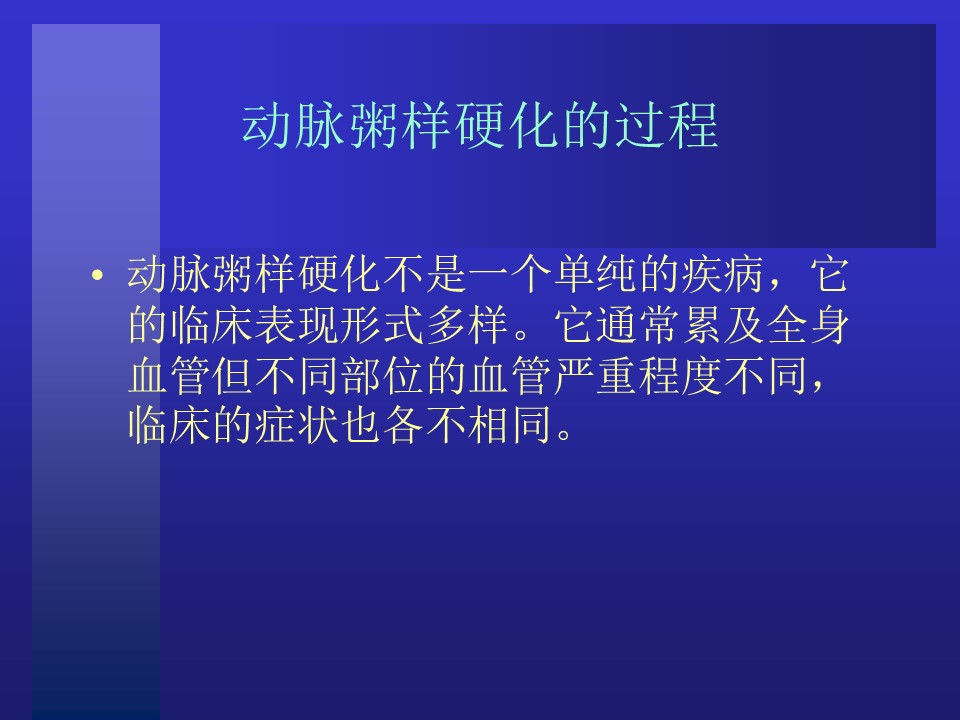 动脉粥样硬化的过程

• 动脉粥样硬化不是一个单纯的疾病，它的临床表现形式多样。它通常累及全身血管但不同部位的血管严重程度不同，临床的症状也各不相同。